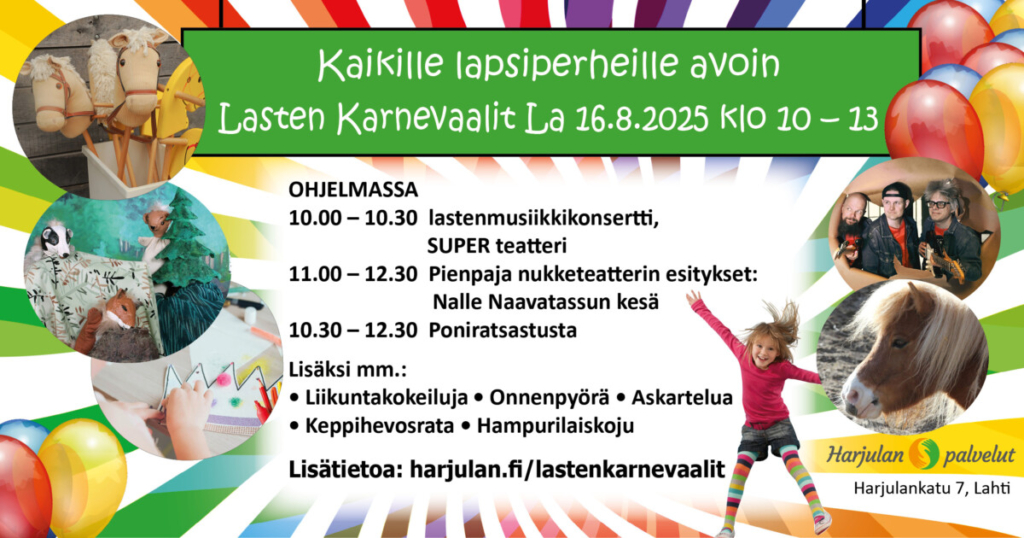 Kaikille lapsiperheille avoin
Lasten Karnevaalit La 16.8.2025 klo 10 – 13

OHJELMASSA
10.00 – 10.30 lastenmusiikkikonsertti, SUPER teatteri
11.00 – 12.30 Pienpaja nukketeatterin esitykset: Nalle Naavatassun kesä
10.30 – 12.30 Poniratsastusta

Lisäksi mm.:
• Liikuntakokeiluja • Onnenpyörä • Askartelua
• Keppihevosrata • Hampurilaiskoju

Lisätietoa: harjulan.fi/lastenkarnevaalit

Harjulan palvelut
Harjulankatu 7, Lahti